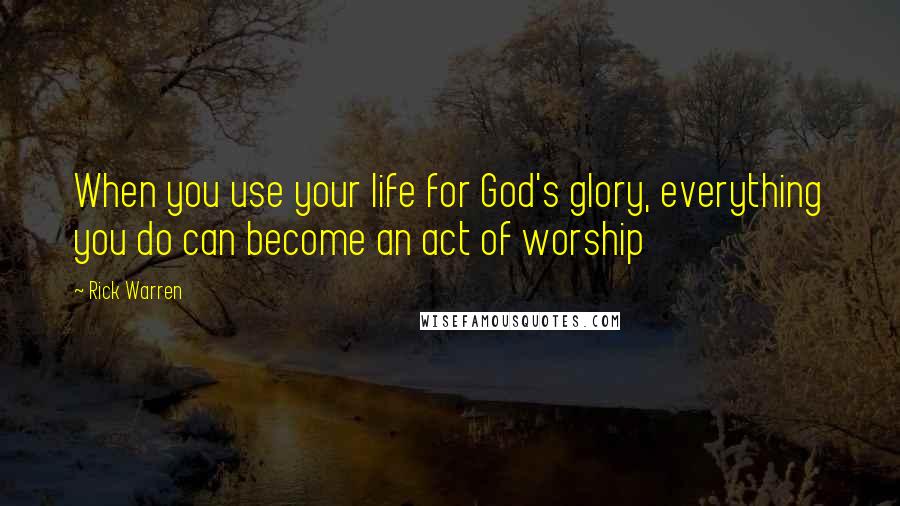 When you use your life for God's glory, everything you do can become an act of worship

~ Rick Warren

WISEFAMOUSQUOTES.COM